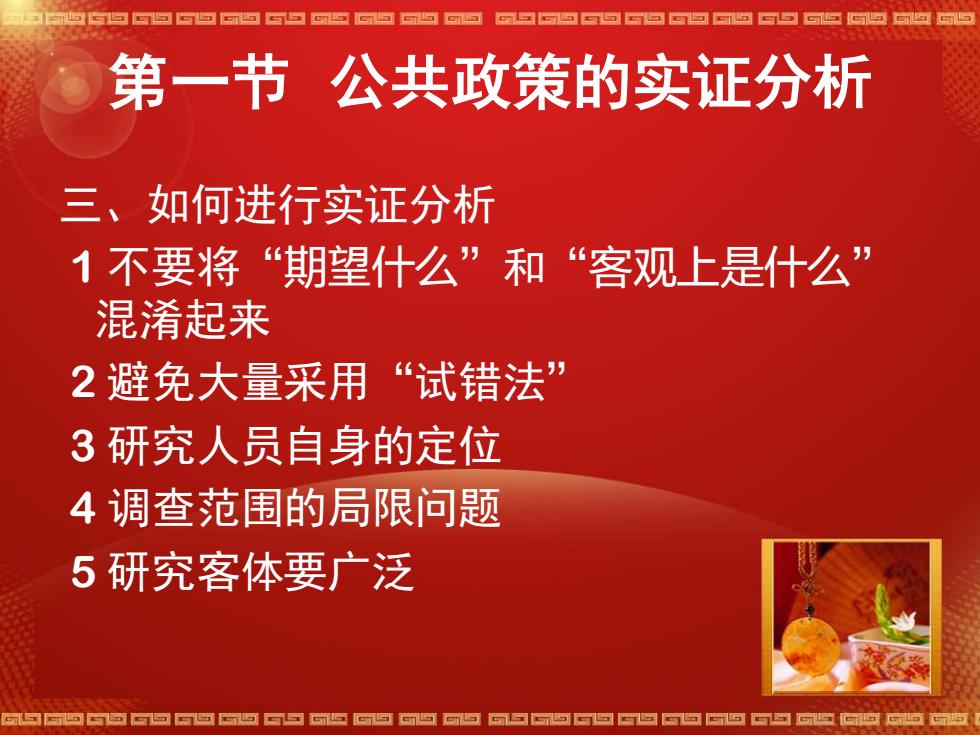 第一节　公共政策的实证分析

三、如何进行实证分析

1 不要将“期望什么”和“客观上是什么”混淆起来

2 避免大量采用“试错法”

3 研究人员自身的定位

4 调查范围的局限问题

5 研究客体要广泛